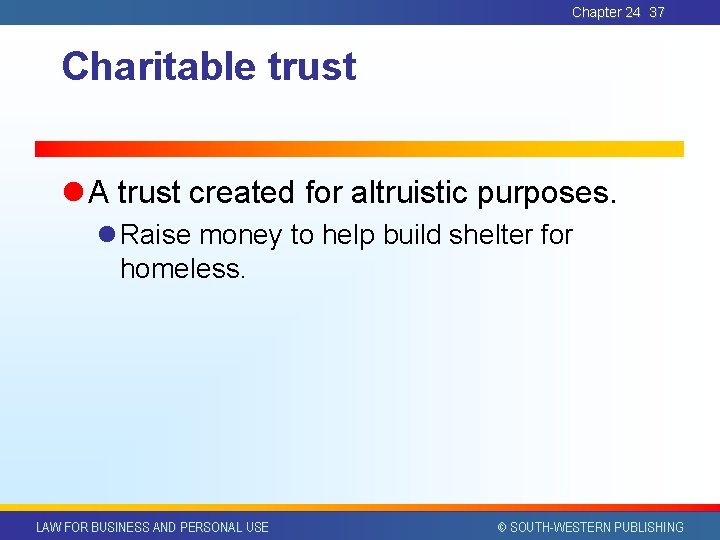 Chapter 24 37

Charitable trust

A trust created for altruistic purposes.

Raise money to help build shelter for homeless.

LAW FOR BUSINESS AND PERSONAL USE

© SOUTH-WESTERN PUBLISHING